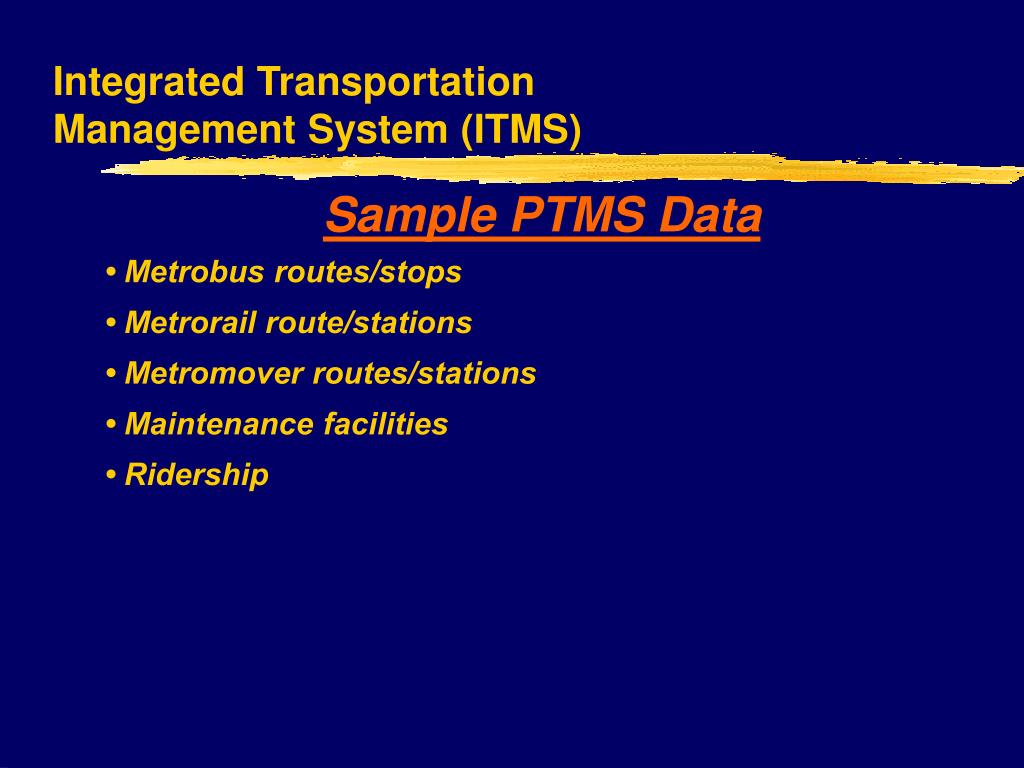 Integrated Transportation Management System (ITMS)

Sample PTMS Data

• Metrobus routes/stops
• Metrorail route/stations
• Metromover routes/stations
• Maintenance facilities
• Ridership